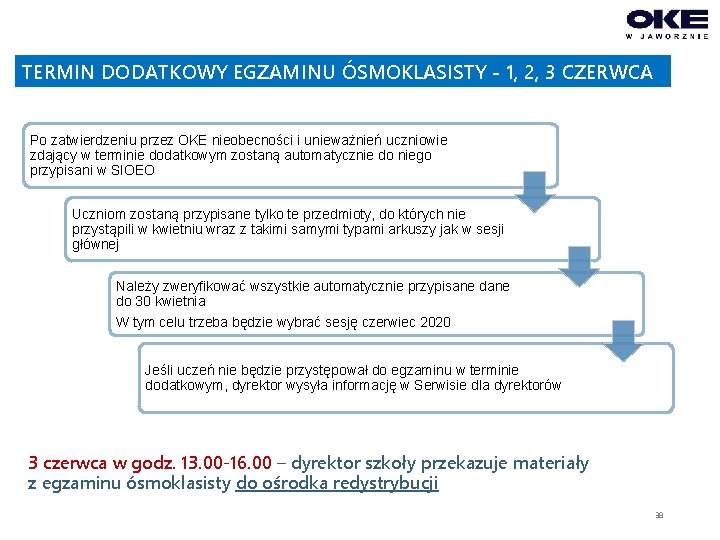 OKE
W JAWORZNIE

TERMIN DODATKOWY EGZAMINU ÓSMOKLASISTY - 1, 2, 3 CZERWCA

Po zatwierdzeniu przez OKE nieobecności i unieważnień uczniowie zdający w terminie dodatkowym zostaną automatycznie do niego przypisani w SIOEO

Uczniom zostaną przypisane tylko te przedmioty, do których nie przystąpili w kwietniu wraz z takimi samymi typami arkuszy jak w sesji głównej

Należy zweryfikować wszystkie automatycznie przypisane dane do 30 kwietnia

W tym celu trzeba będzie wybrać sesję czerwiec 2020

Jeśli uczeń nie będzie przystępował do egzaminu w terminie dodatkowym, dyrektor wysyła informację w Serwisie dla dyrektorów

3 czerwca w godz. 13.00-16.00 – dyrektor szkoły przekazuje materiały z egzaminu ósmoklasisty do ośrodka redystrybucji

38